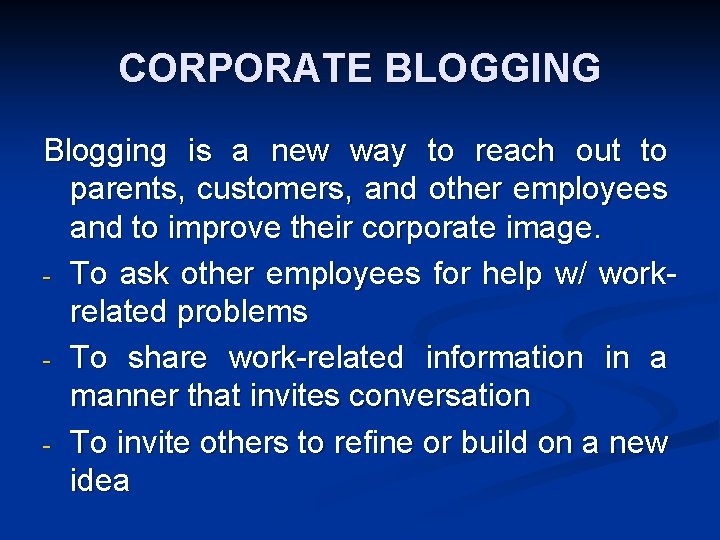 CORPORATE BLOGGING

Blogging is a new way to reach out to parents, customers, and other employees and to improve their corporate image.

- To ask other employees for help w/ work-related problems
- To share work-related information in a manner that invites conversation
- To invite others to refine or build on a new idea